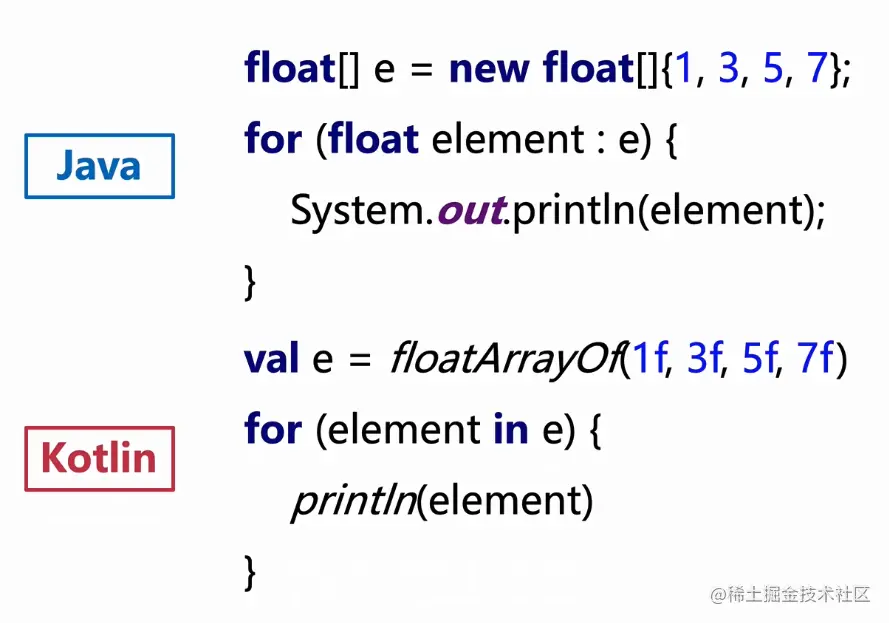 Java

float[] e = new float[]{1, 3, 5, 7};
for (float element : e) {
    System.out.println(element);
}

Kotlin

val e = floatArrayOf(1f, 3f, 5f, 7f)
for (element in e) {
    println(element)
}

@稀土掘金技术社区